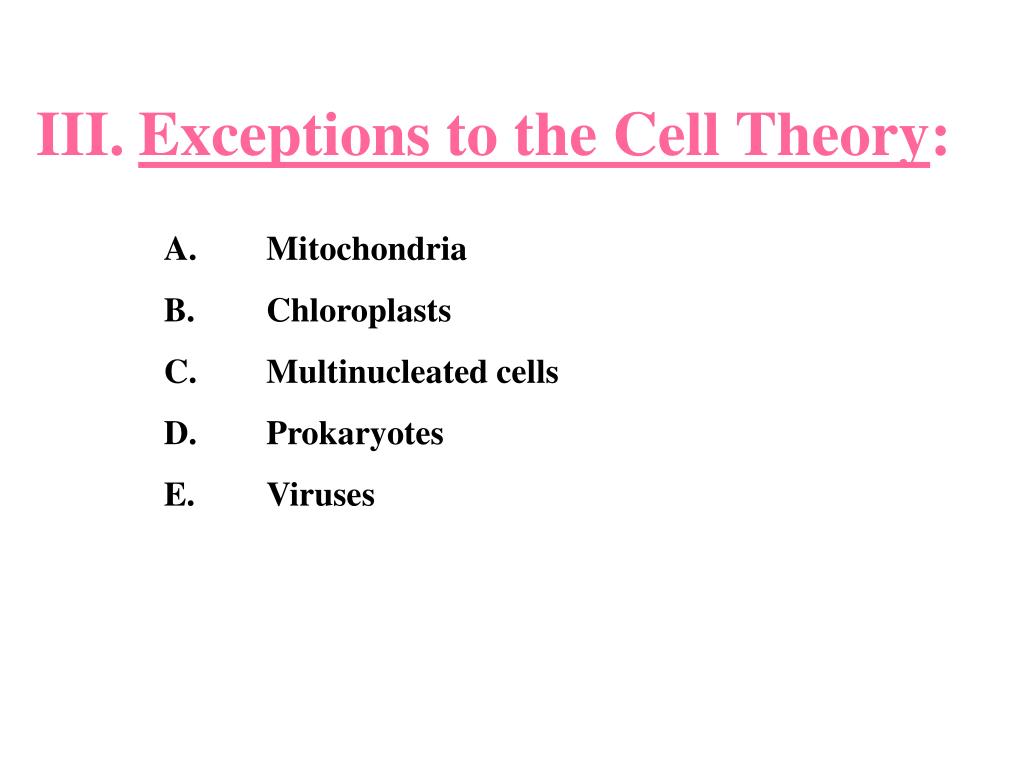 III. Exceptions to the Cell Theory:

A. Mitochondria

B. Chloroplasts

C. Multinucleated cells

D. Prokaryotes

E. Viruses